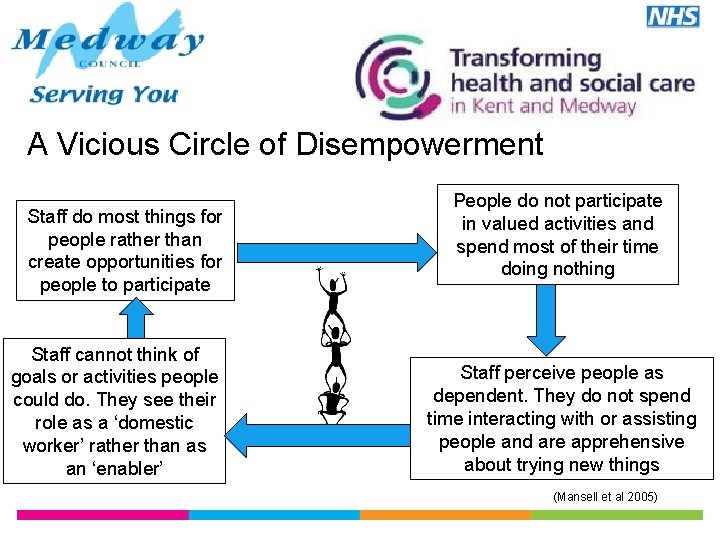 Medway COUNCIL Serving You

NHS

Transforming health and social care in Kent and Medway

A Vicious Circle of Disempowerment

Staff do most things for people rather than create opportunities for people to participate

People do not participate in valued activities and spend most of their time doing nothing

Staff perceive people as dependent. They do not spend time interacting with or assisting people and are apprehensive about trying new things

Staff cannot think of goals or activities people could do. They see their role as a 'domestic worker' rather than as an 'enabler'

(Mansell et al 2005)